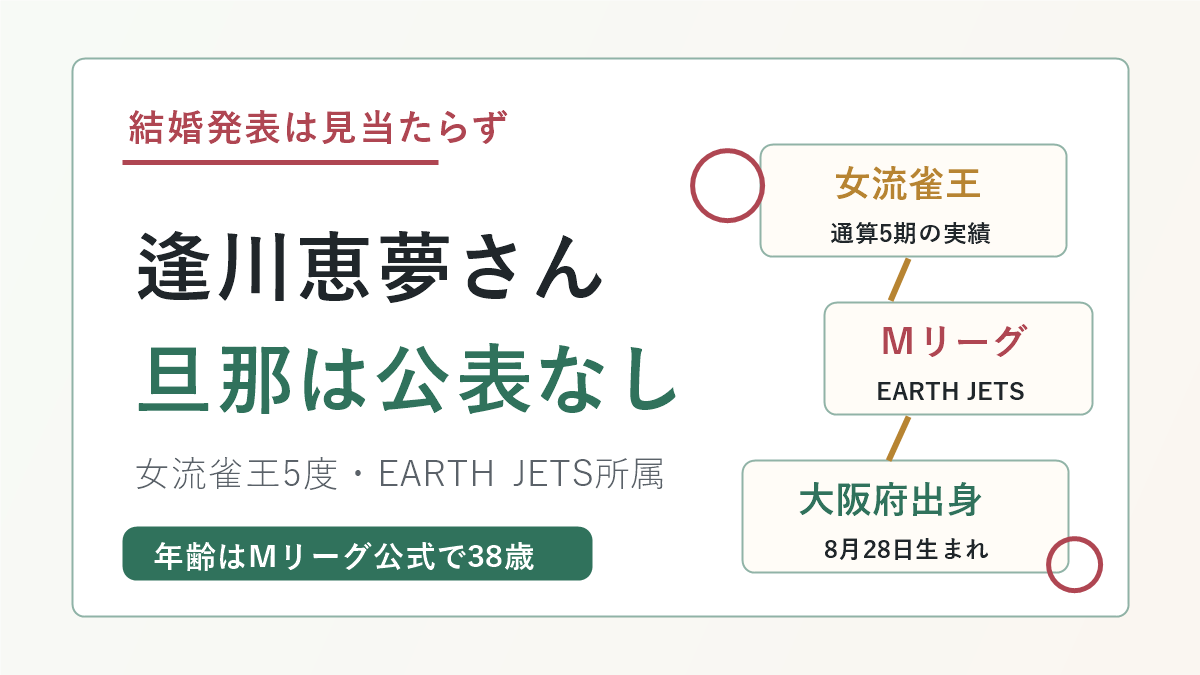 結婚発表は見当たらず

逢川恵夢さん
旦那は公表なし

女流雀王5度・EARTH JETS所属

年齢はMリーグ公式で38歳

女流雀王
通算5期の実績

Mリーグ
EARTH JETS

大阪府出身
8月28日生まれ